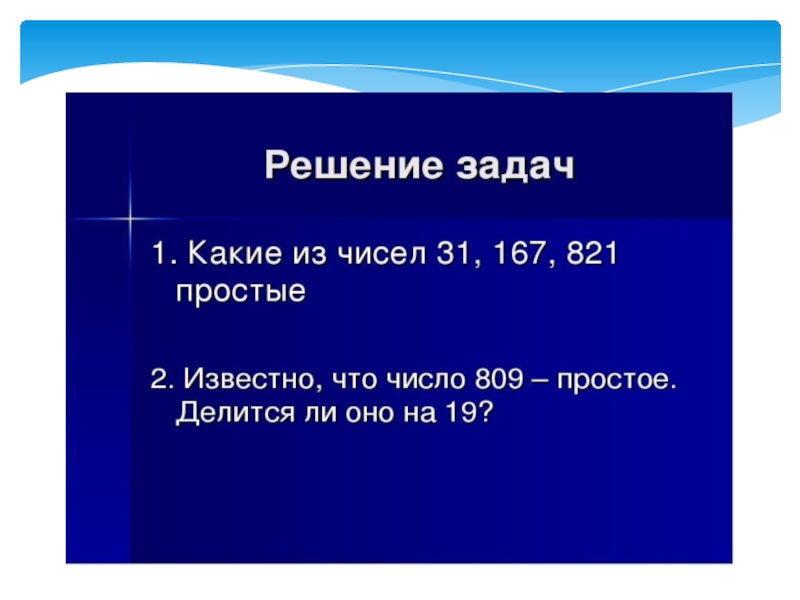 Решение задач

1. Какие из чисел 31, 167, 821 простые

2. Известно, что число 809 – простое. Делится ли оно на 19?